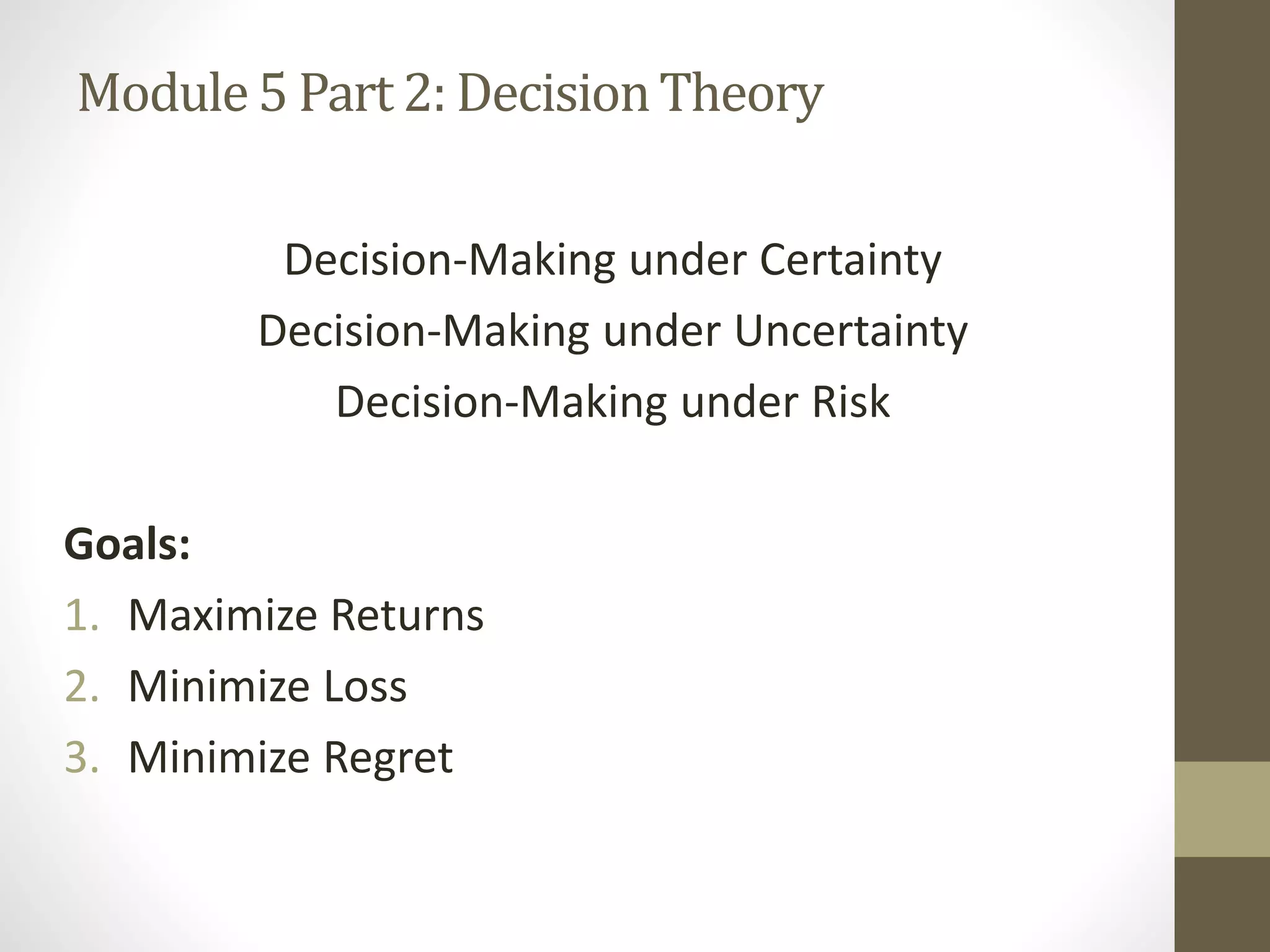 Module 5 Part 2: Decision Theory

Decision-Making under Certainty
Decision-Making under Uncertainty
Decision-Making under Risk

Goals:
1. Maximize Returns
2. Minimize Loss
3. Minimize Regret